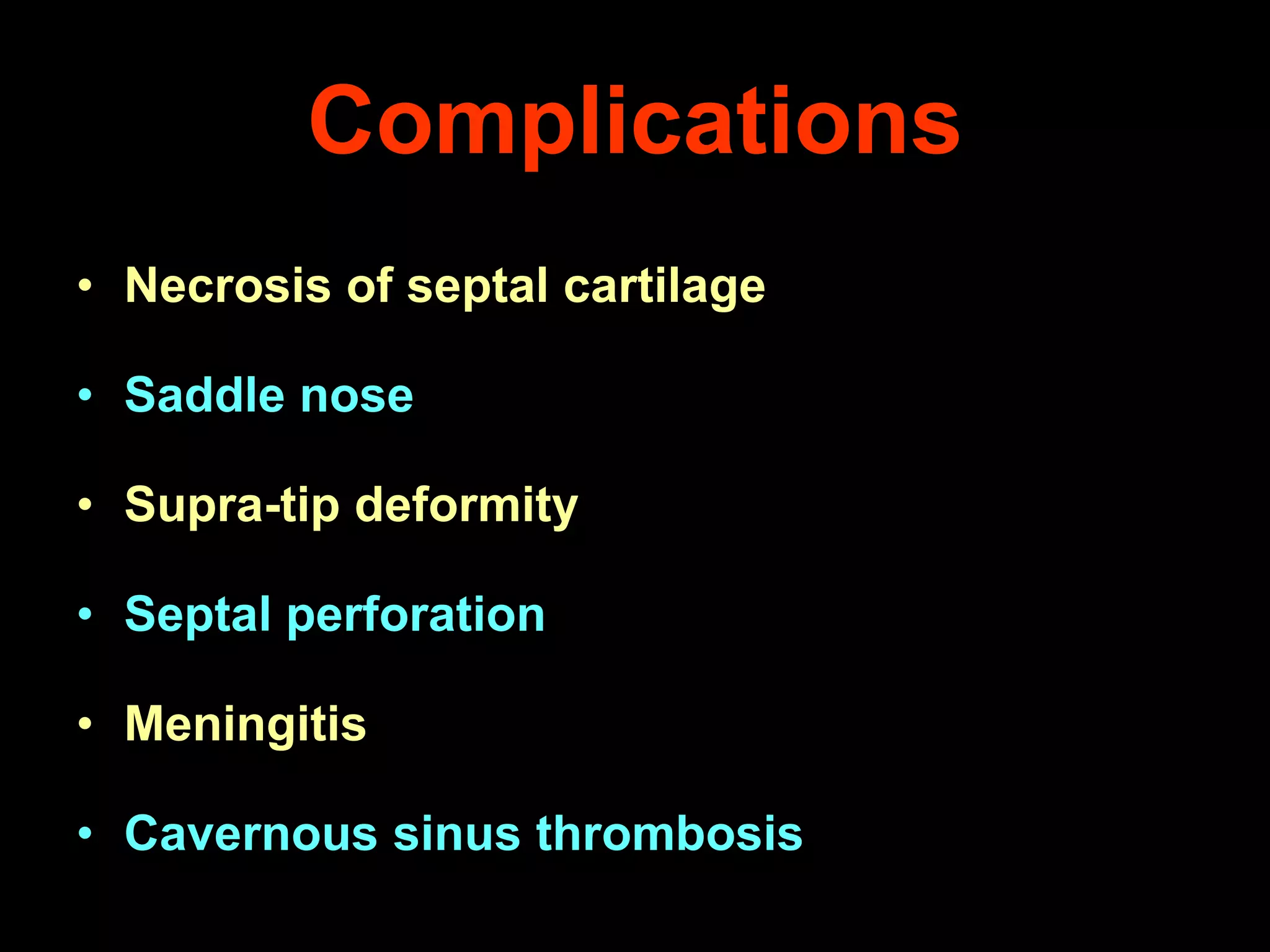 Complications

• Necrosis of septal cartilage

• Saddle nose

• Supra-tip deformity

• Septal perforation

• Meningitis

• Cavernous sinus thrombosis